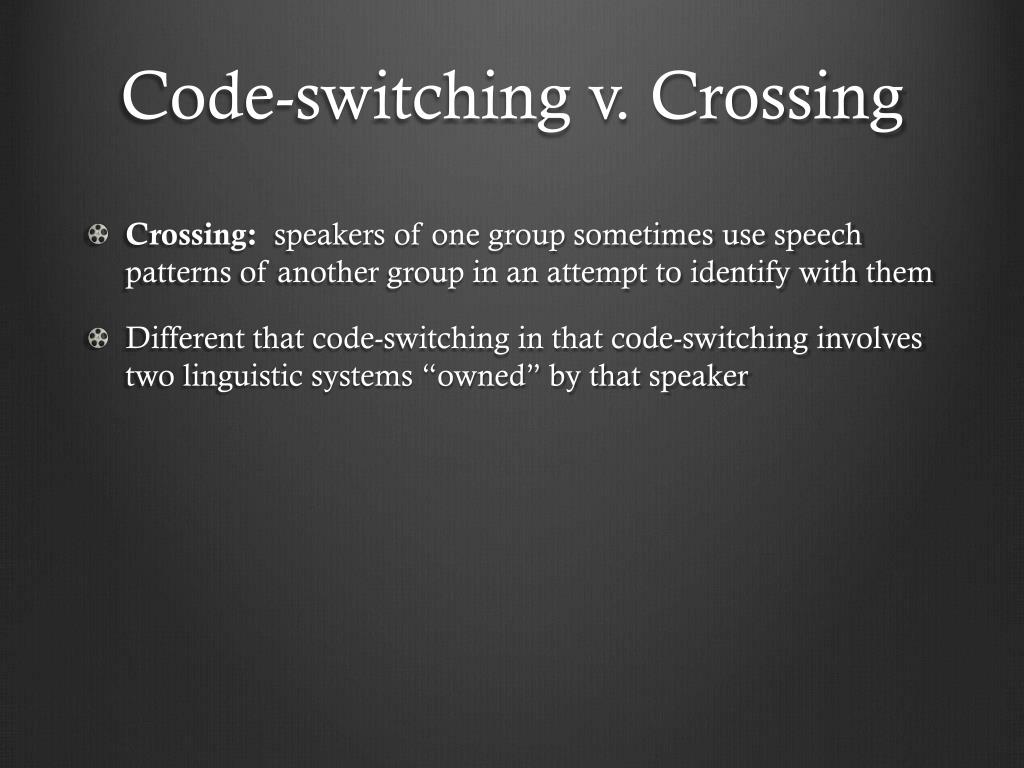 Code-switching v. Crossing

Crossing: speakers of one group sometimes use speech patterns of another group in an attempt to identify with them

Different that code-switching in that code-switching involves two linguistic systems “owned” by that speaker